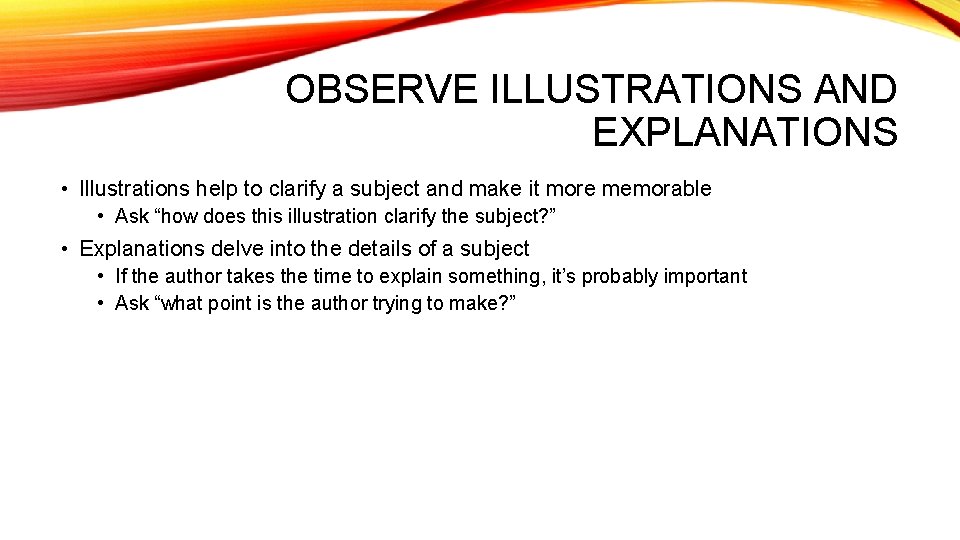 OBSERVE ILLUSTRATIONS AND EXPLANATIONS

• Illustrations help to clarify a subject and make it more memorable
  • Ask “how does this illustration clarify the subject?”
• Explanations delve into the details of a subject
  • If the author takes the time to explain something, it’s probably important
  • Ask “what point is the author trying to make?”